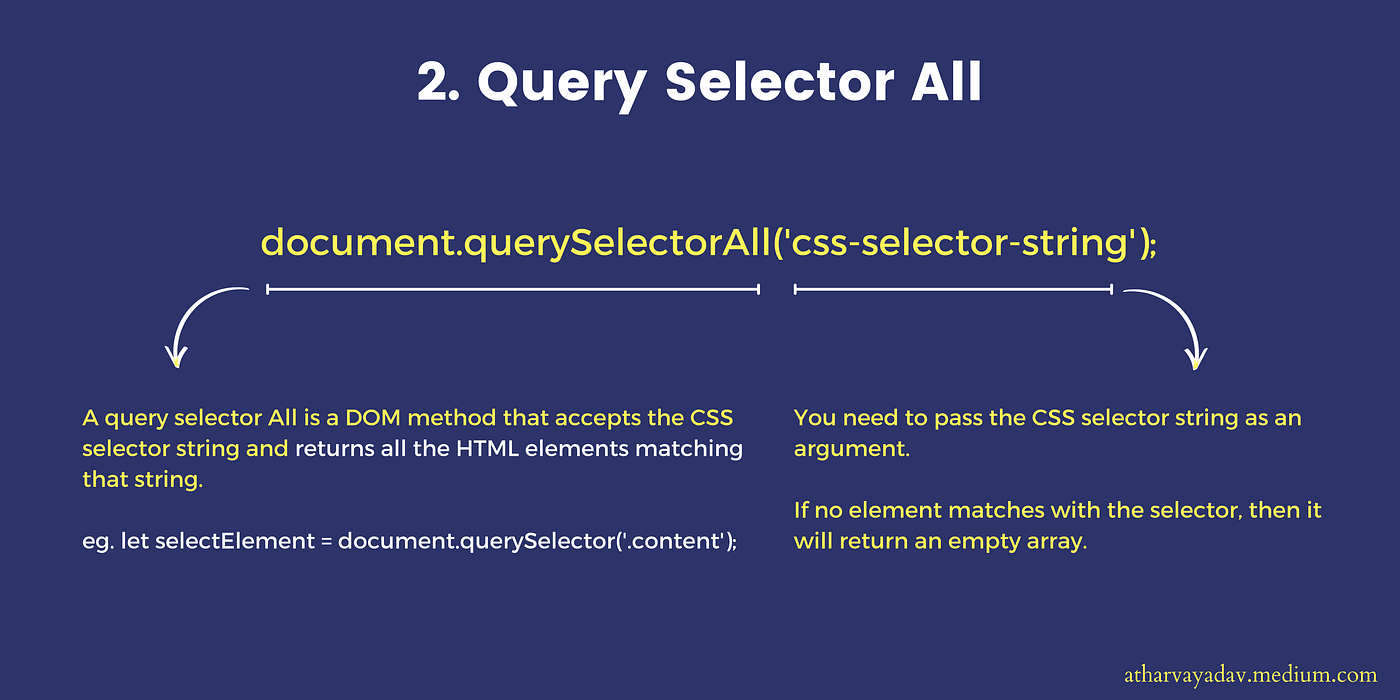 2. Query Selector All

document.querySelectorAll('css-selector-string');

A query selector All is a DOM method that accepts the CSS selector string and returns all the HTML elements matching that string.

eg. let selectElement = document.querySelector('.content');

You need to pass the CSS selector string as an argument.

If no element matches with the selector, then it will return an empty array.

atharvayadav.medium.com